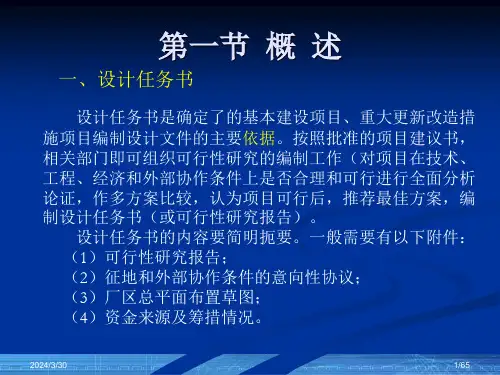 第一节 概 述

一、设计任务书

设计任务书是确定了的基本建设项目、重大更新改造措施项目编制设计文件的主要依据。按照批准的项目建议书，相关部门即可组织可行性研究的编制工作（对项目在技术、工程、经济和外部协作条件上是否合理和可行进行全面分析论证，作多方案比较，认为项目可行后，推荐最佳方案，编制设计任务书（或可行性研究报告）。

设计任务书的内容要简明扼要。一般需要有以下附件：
（1）可行性研究报告；
（2）征地和外部协作条件的意向性协议；
（3）厂区总平面布置草图；
（4）资金来源及筹措情况。

2024/3/30

1/65